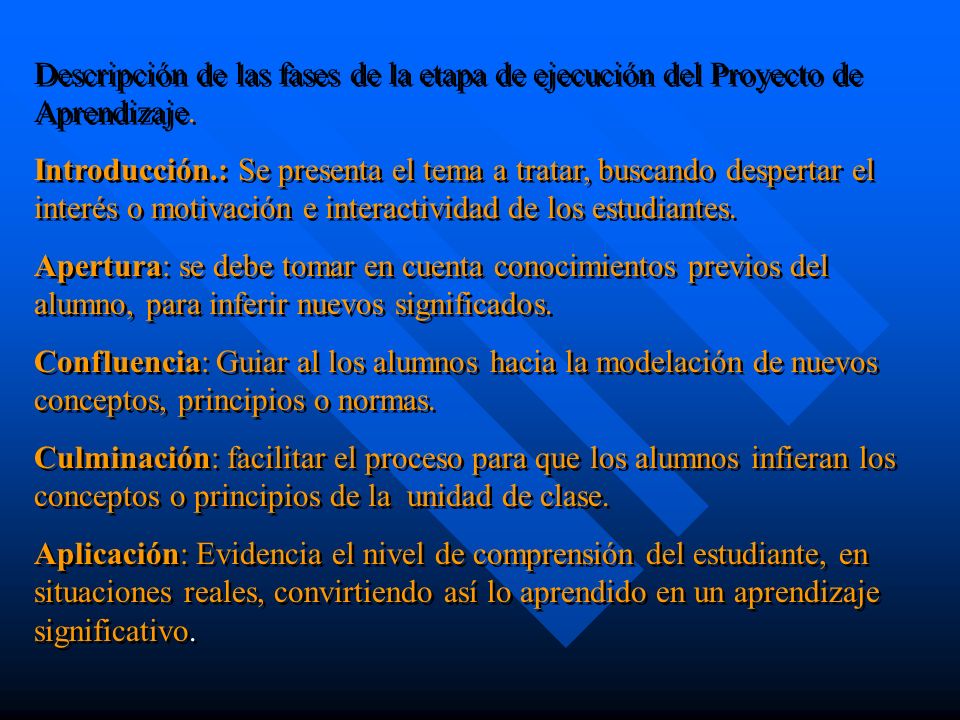 Descripción de las fases de la etapa de ejecución del Proyecto de Aprendizaje.

Introducción.: Se presenta el tema a tratar, buscando despertar el interés o motivación e interactividad de los estudiantes.

Apertura: se debe tomar en cuenta conocimientos previos del alumno, para inferir nuevos significados.

Confluencia: Guiar al los alumnos hacia la modelación de nuevos conceptos, principios o normas.

Culminación: facilitar el proceso para que los alumnos infieran los conceptos o principios de la unidad de clase.

Aplicación: Evidencia el nivel de comprensión del estudiante, en situaciones reales, convirtiendo así lo aprendido en un aprendizaje significativo.